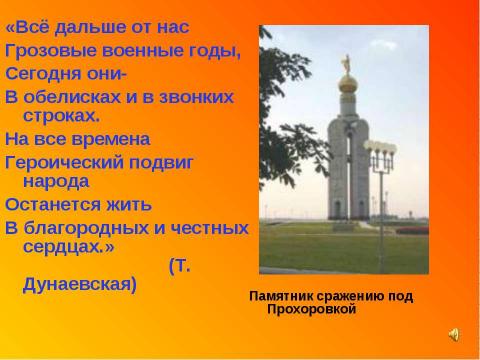 «Всё дальше от нас
Грозовые военные годы,
Сегодня они-
В обелисках и в звонких строках.
На все времена
Героический подвиг народа
Останется жить
В благородных и честных сердцах.»
(Т. Дунаевская)

Памятник сражению под Прохоровкой